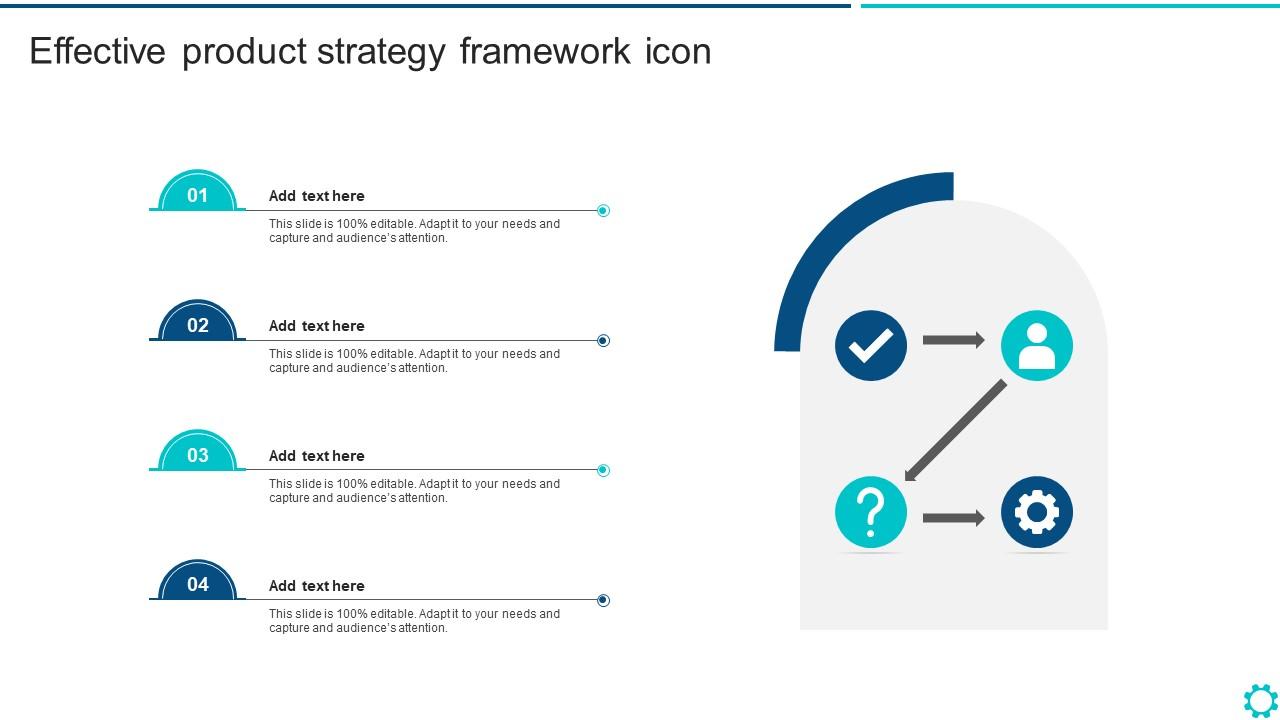 Effective product strategy framework icon

01

Add text here

This slide is 100% editable. Adapt it to your needs and capture and audience's attention.

02

Add text here

This slide is 100% editable. Adapt it to your needs and capture and audience's attention.

03

Add text here

This slide is 100% editable. Adapt it to your needs and capture and audience's attention.

04

Add text here

This slide is 100% editable. Adapt it to your needs and capture and audience's attention.

?